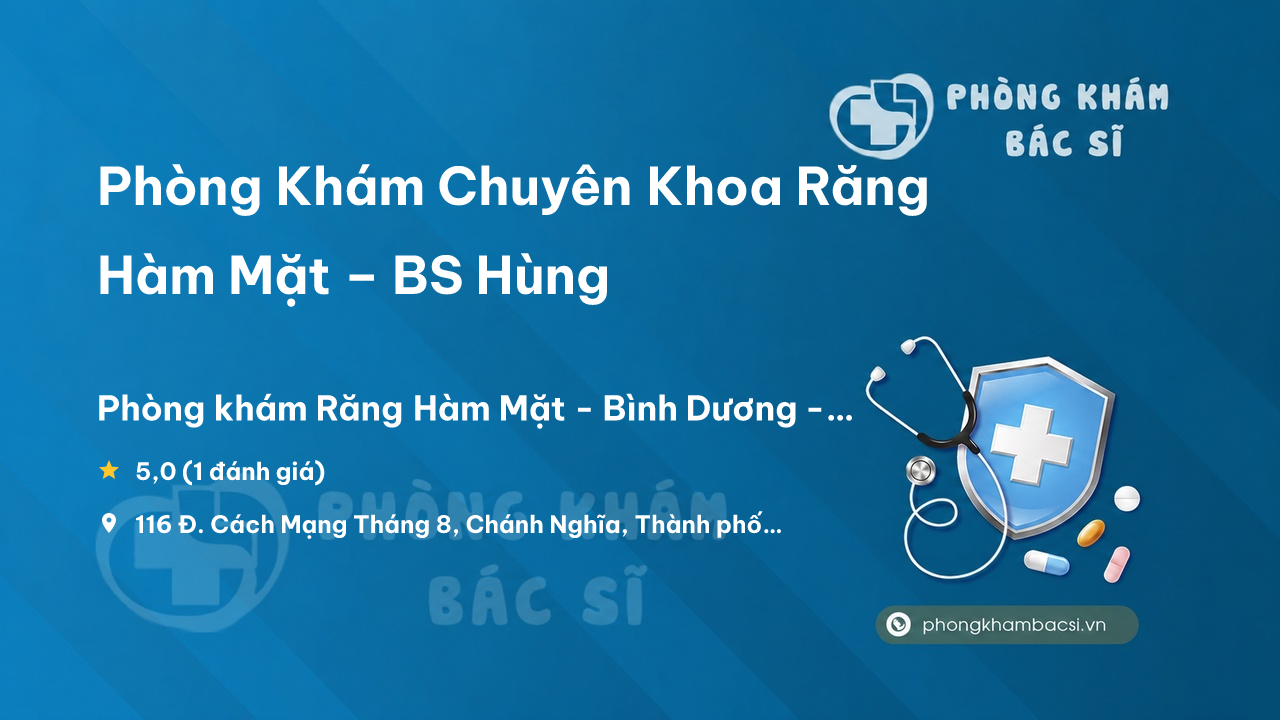 PHÒNG KHÁM BÁC SĨ

Phòng Khám Chuyên Khoa Răng Hàm Mặt – BS Hùng

Phòng khám Răng Hàm Mặt - Bình Dương -...

5,0 (1 đánh giá)

116 Đ. Cách Mạng Tháng 8, Chánh Nghĩa, Thành phố...

PHÒNG KHÁM BÁC SĨ

phongkhambacsi.vn